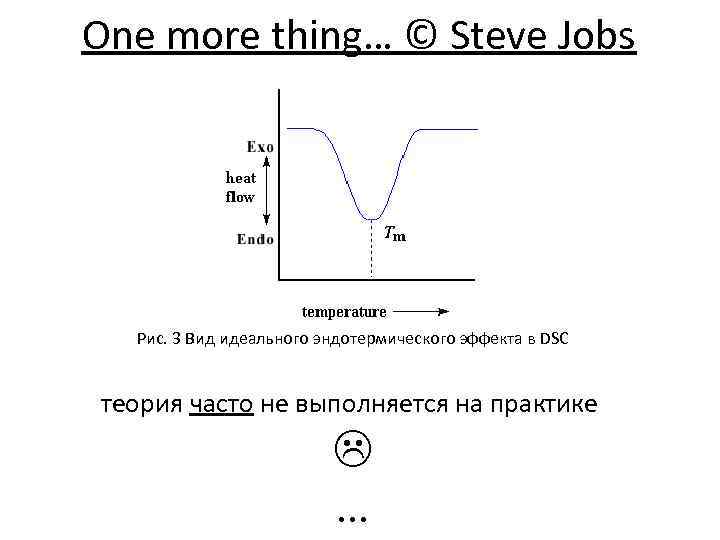 One more thing… © Steve Jobs

Exo

heat flow

Endo

$T_m$

temperature

Рис. 3 Вид идеального эндотермического эффекта в DSC

теория часто не выполняется на практике

☹

…